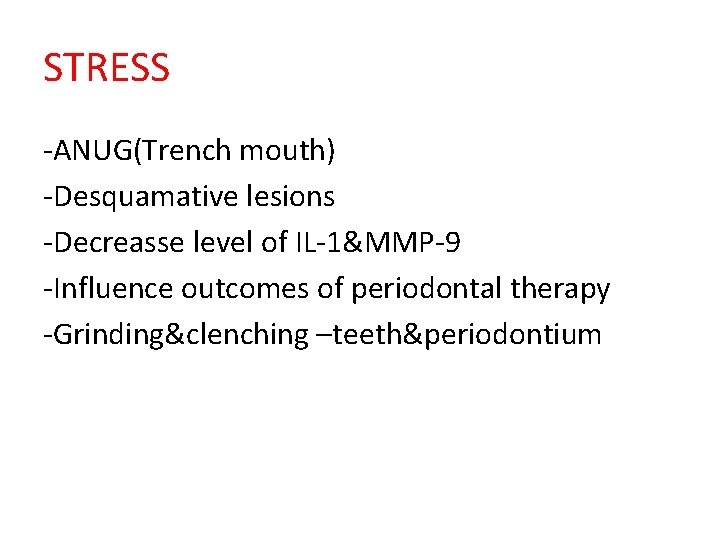 STRESS

-ANUG(Trench mouth)
-Desquamative lesions
-Decreasse level of IL-1&MMP-9
-Influence outcomes of periodontal therapy
-Grinding&clenching –teeth&periodontium